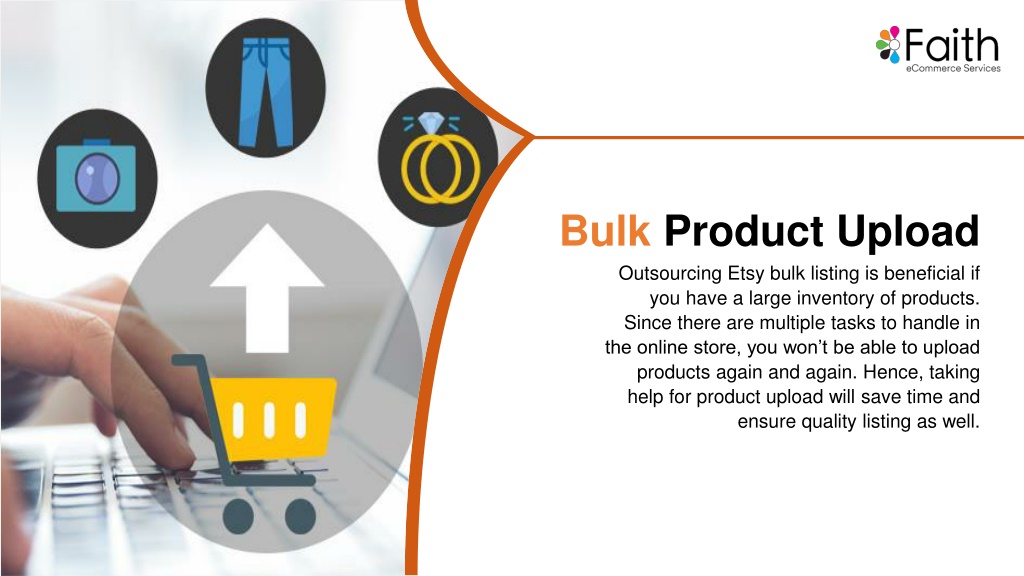 Faith
eCommerce Services

Bulk Product Upload

Outsourcing Etsy bulk listing is beneficial if you have a large inventory of products. Since there are multiple tasks to handle in the online store, you won't be able to upload products again and again. Hence, taking help for product upload will save time and ensure quality listing as well.